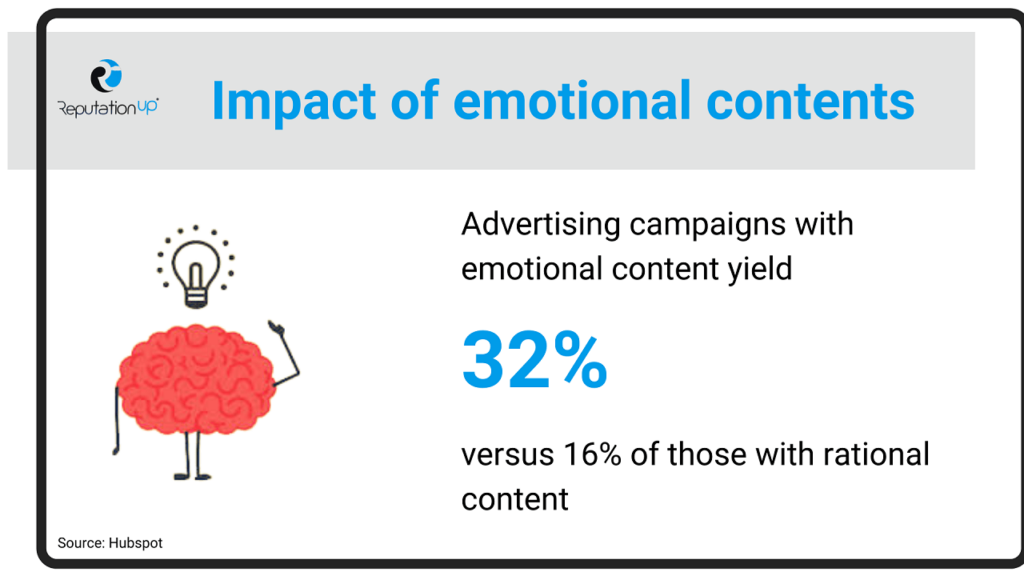 ReputationUP

Impact of emotional contents

Advertising campaigns with emotional content yield

32%

versus 16% of those with rational content

Source: Hubspot